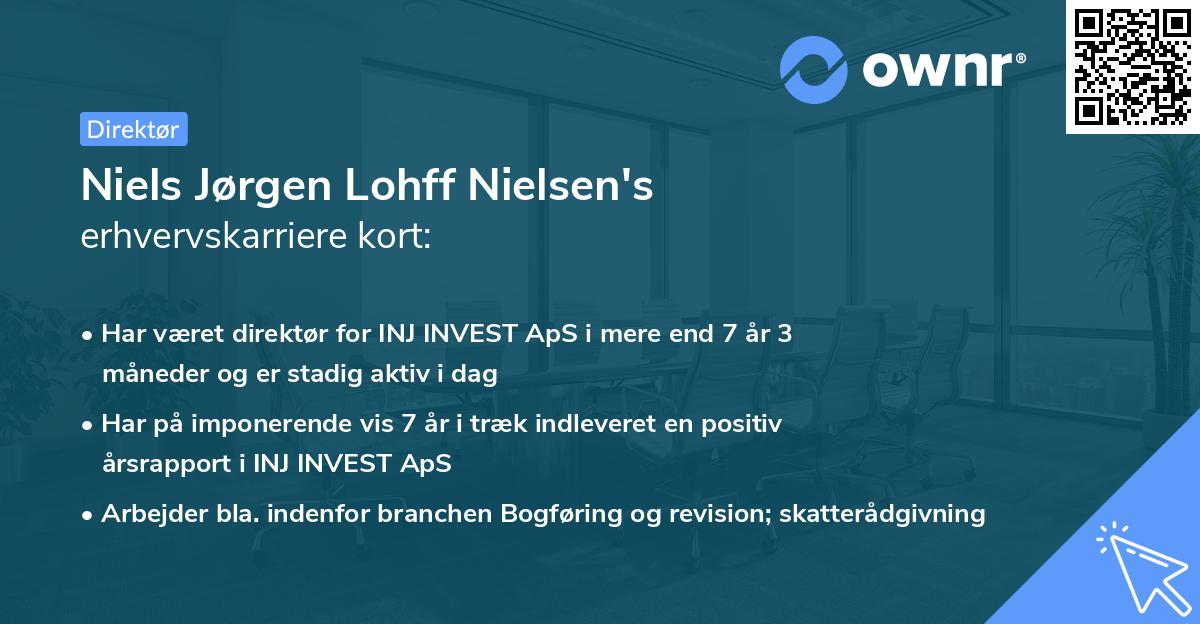 ownr®

Direktør

Niels Jørgen Lohff Nielsen's
erhvervskarriere kort:

• Har været direktør for INJ INVEST ApS i mere end 7 år 3 måneder og er stadig aktiv i dag
• Har på imponerende vis 7 år i træk indleveret en positiv årsrapport i INJ INVEST ApS
• Arbejder bla. indenfor branchen Bogføring og revision; skatterådgivning